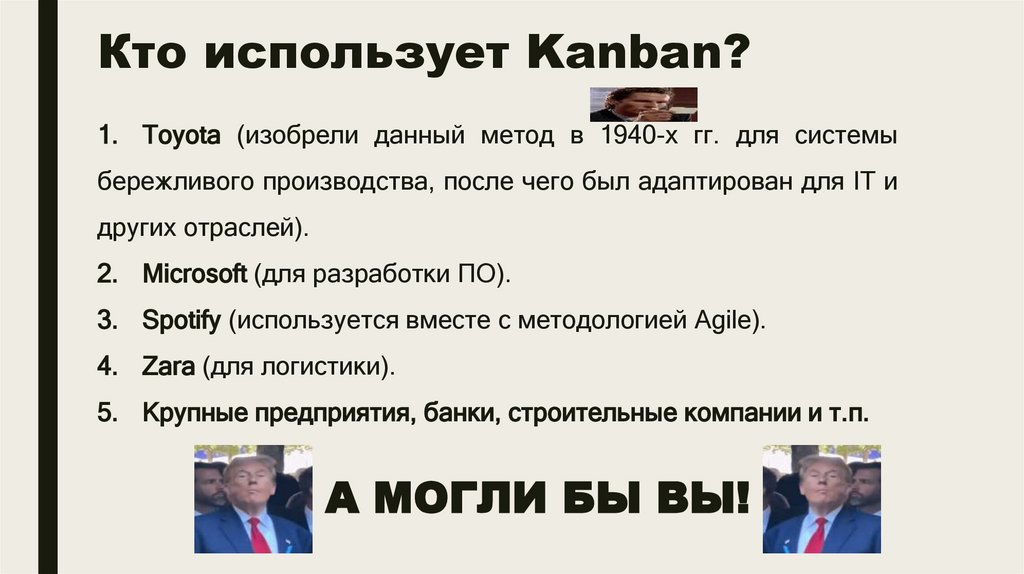 Кто использует Kanban?

1. Toyota (изобрели данный метод в 1940-х гг. для системы бережливого производства, после чего был адаптирован для IT и других отраслей).
2. Microsoft (для разработки ПО).
3. Spotify (используется вместе с методологией Agile).
4. Zara (для логистики).
5. Крупные предприятия, банки, строительные компании и т.п.

А МОГЛИ БЫ ВЫ!